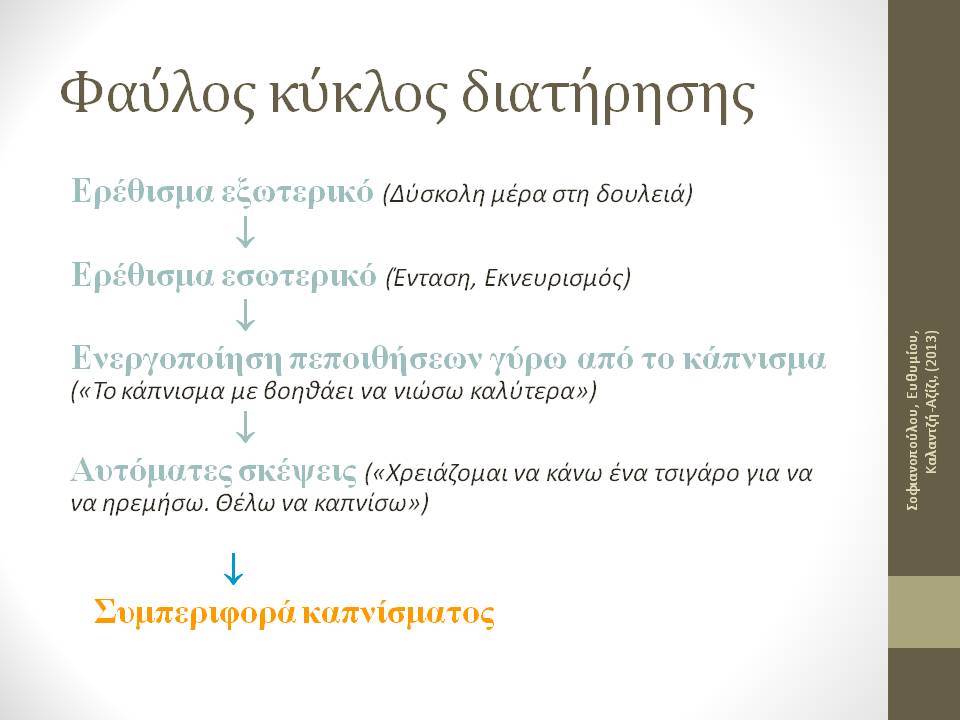 Φαύλος κύκλος διατήρησης

Ερέθισμα εξωτερικό (Δύσκολη μέρα στη δουλειά)

↓

Ερέθισμα εσωτερικό (Ένταση, Εκνευρισμός)

↓

Ενεργοποίηση πεποιθήσεων γύρω από το κάπνισμα («Το κάπνισμα με βοηθάει να νιώσω καλύτερα»)

↓

Αυτόματες σκέψεις («Χρειάζομαι να κάνω ένα τσιγάρο για να να ηρεμήσω. Θέλω να καπνίσω»)

↓

Συμπεριφορά καπνίσματος

Σοφιανοπούλου, Ευθυμίου, Καλαντζή-Αζίζι, (2013)